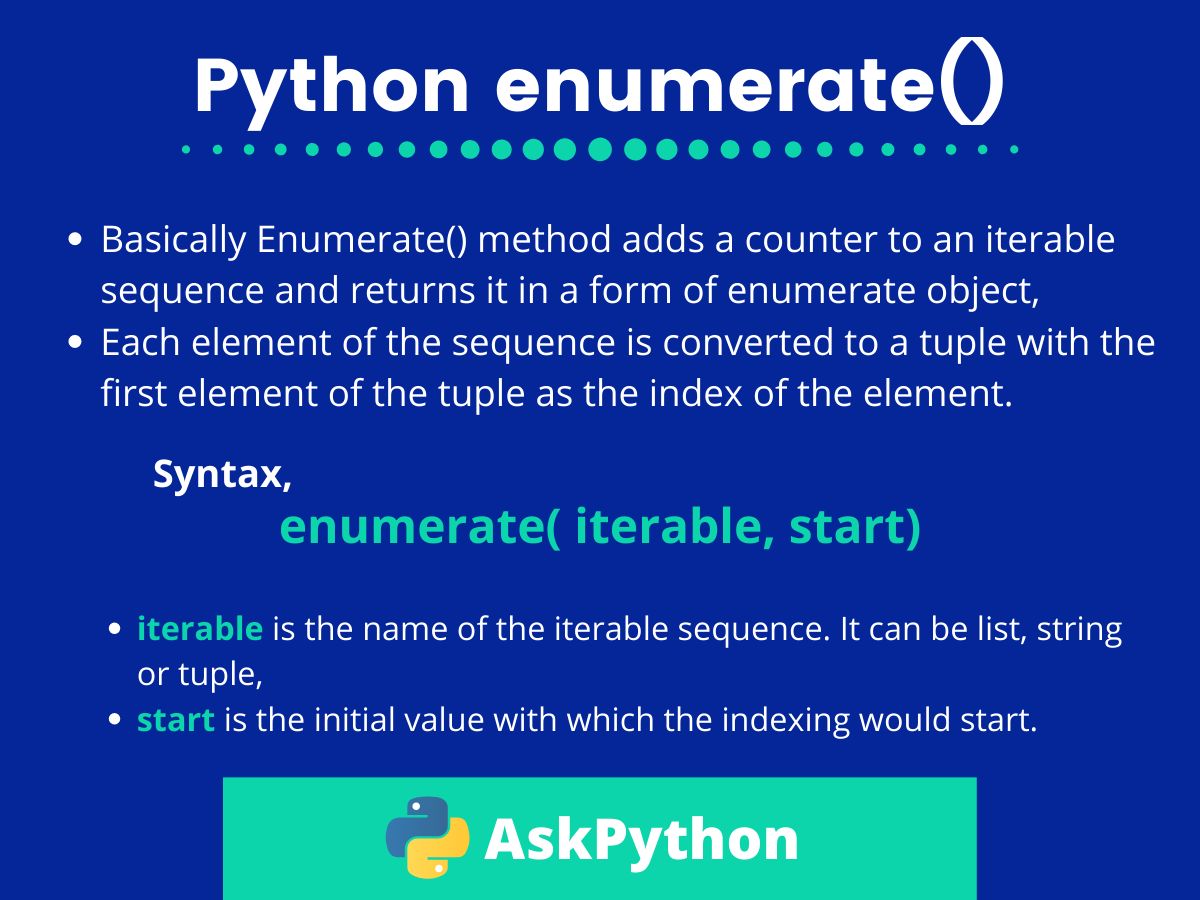 Python enumerate()

- Basically Enumerate() method adds a counter to an iterable sequence and returns it in a form of enumerate object,
- Each element of the sequence is converted to a tuple with the first element of the tuple as the index of the element.

Syntax,
enumerate( iterable, start)

- iterable is the name of the iterable sequence. It can be list, string or tuple,
- start is the initial value with which the indexing would start.

AskPython